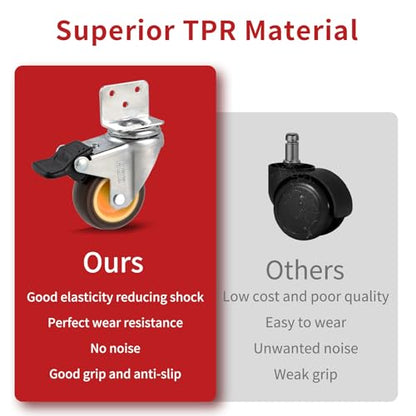 Superior TPR Material

Ours

Good elasticity reducing shock

Perfect wear resistance

No noise

Good grip and anti-slip

Others

Low cost and poor quality

Easy to wear

Unwanted noise

Weak grip